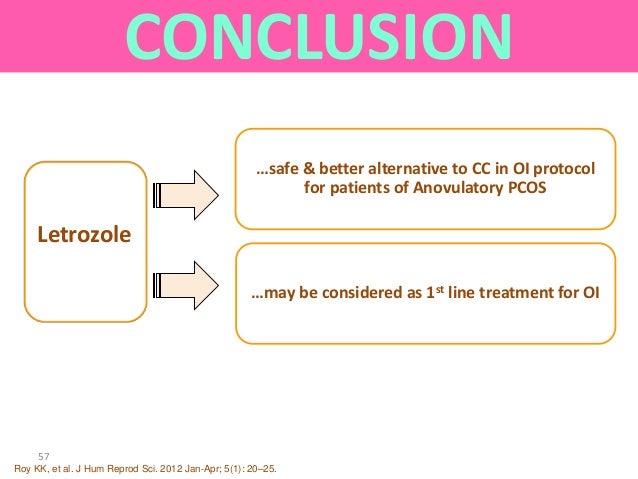 CONCLUSION

Letrozole

…safe & better alternative to CC in OI protocol for patients of Anovulatory PCOS

…may be considered as 1$^{st}$ line treatment for OI

57

Roy KK, et al. J Hum Reprod Sci. 2012 Jan-Apr; 5(1): 20–25.